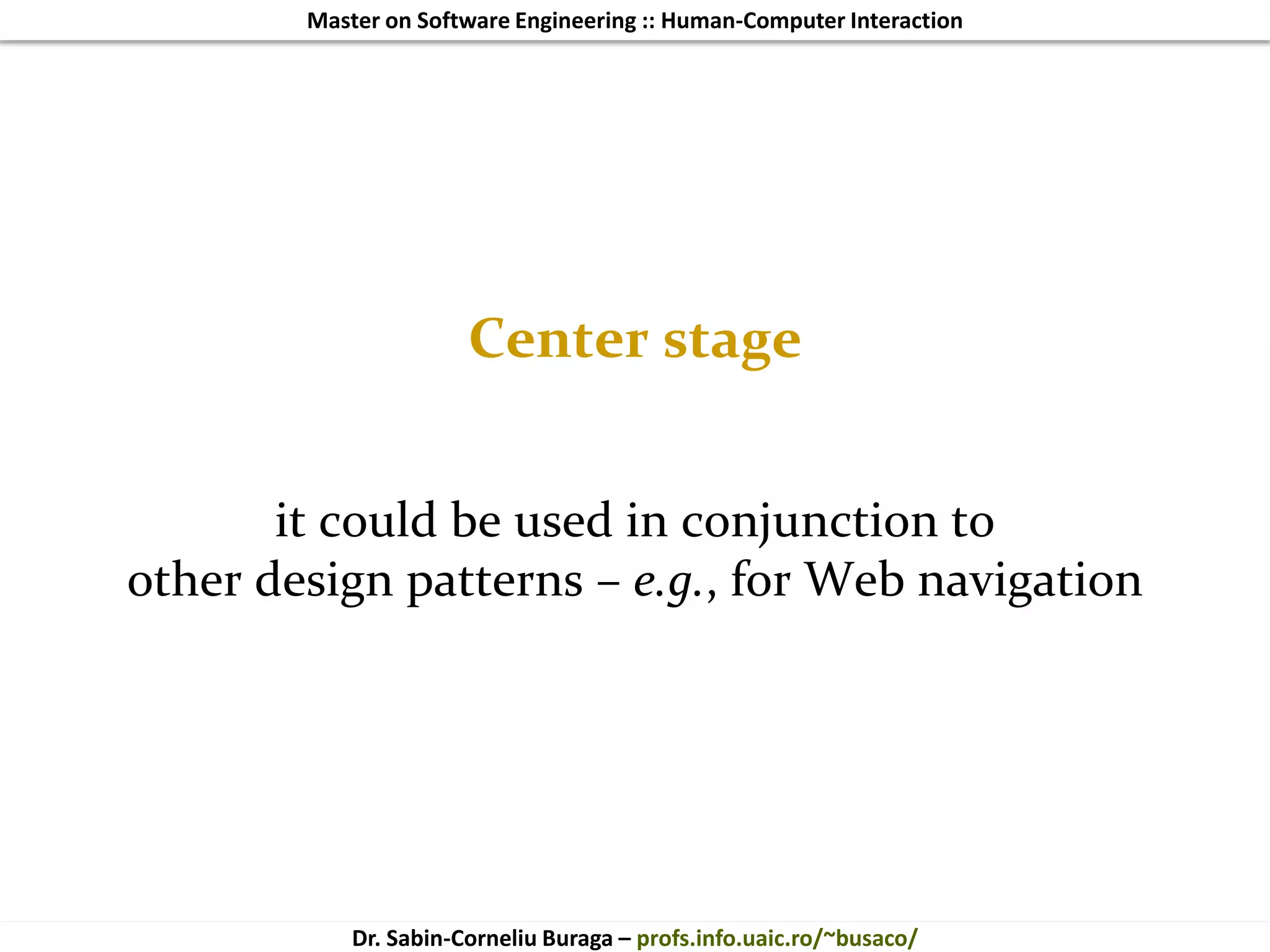 Master on Software Engineering :: Human-Computer Interaction

Center stage

it could be used in conjunction to other design patterns – e.g., for Web navigation

Dr. Sabin-Corneliu Buraga – profs.info.uaic.ro/~busaco/